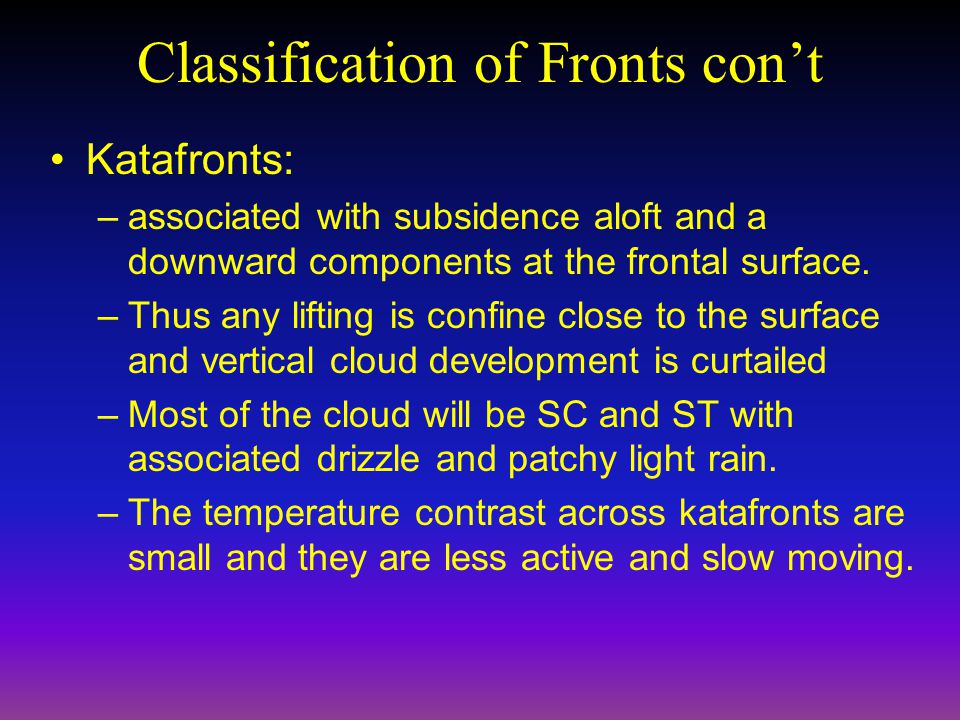 Classification of Fronts con’t

• Katafronts:

– associated with subsidence aloft and a downward components at the frontal surface.

– Thus any lifting is confine close to the surface and vertical cloud development is curtailed

– Most of the cloud will be SC and ST with associated drizzle and patchy light rain.

– The temperature contrast across katafronts are small and they are less active and slow moving.